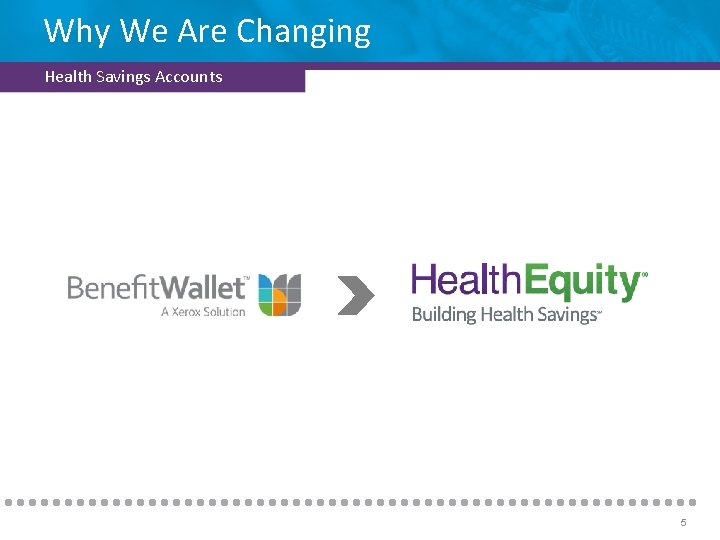 Why We Are Changing

Health Savings Accounts

BenefitWallet™
A Xerox Solution

HealthEquity℠
Building Health Savings℠

5